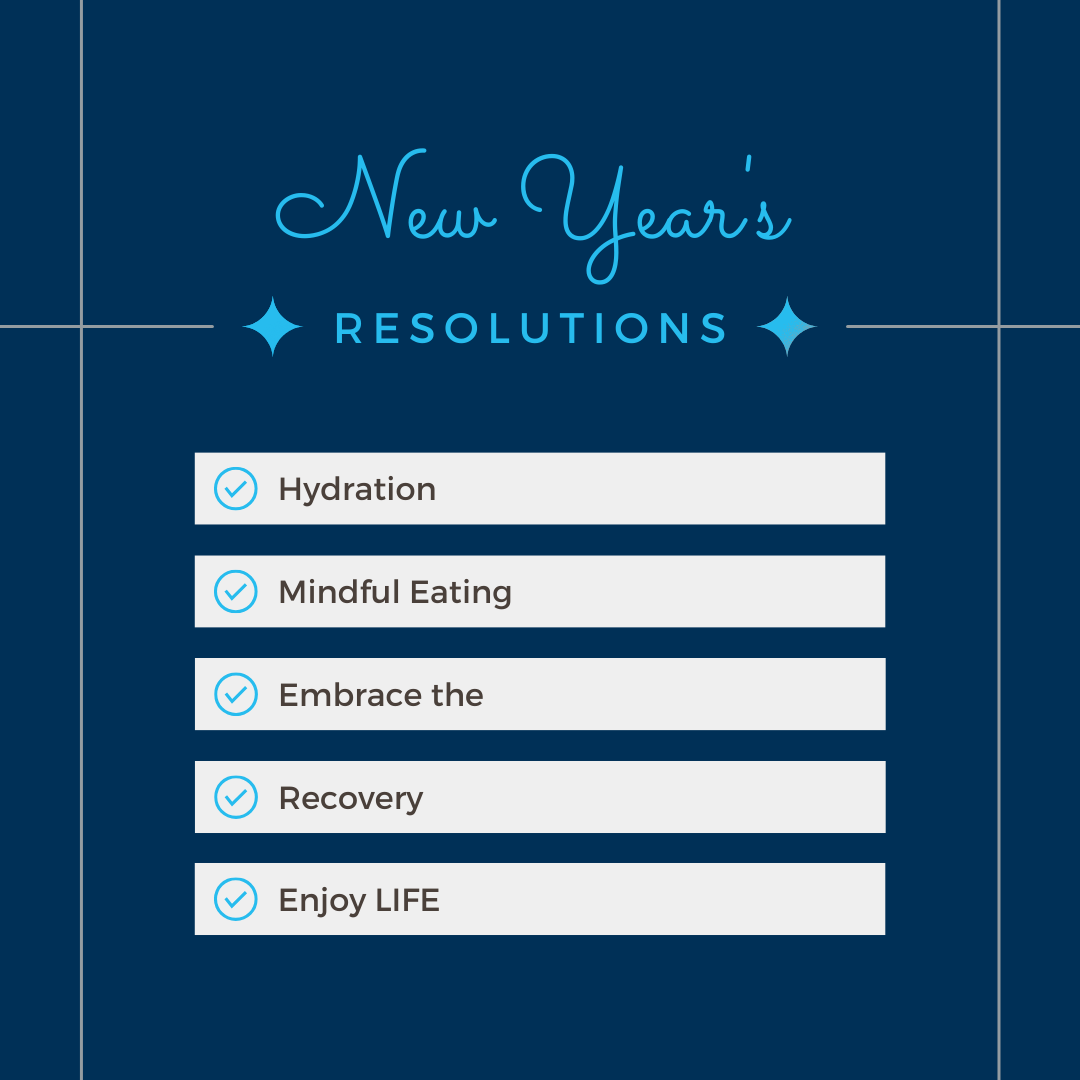 New Year's

RESOLUTIONS

Hydration

Mindful Eating

Embrace the

Recovery

Enjoy LIFE